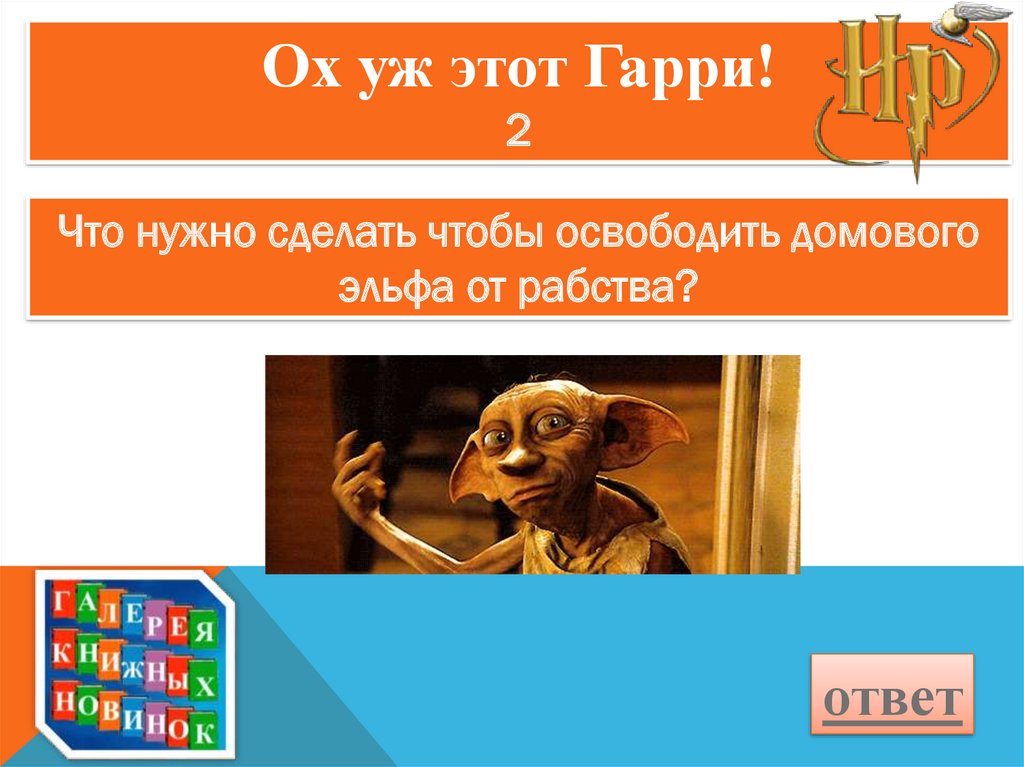 Ох уж этот Гарри!
2

HP

Что нужно сделать чтобы освободить домового эльфа от рабства?

ГАЛЕРЕЯ
КНИЖНЫХ
НОВИНОК

ответ